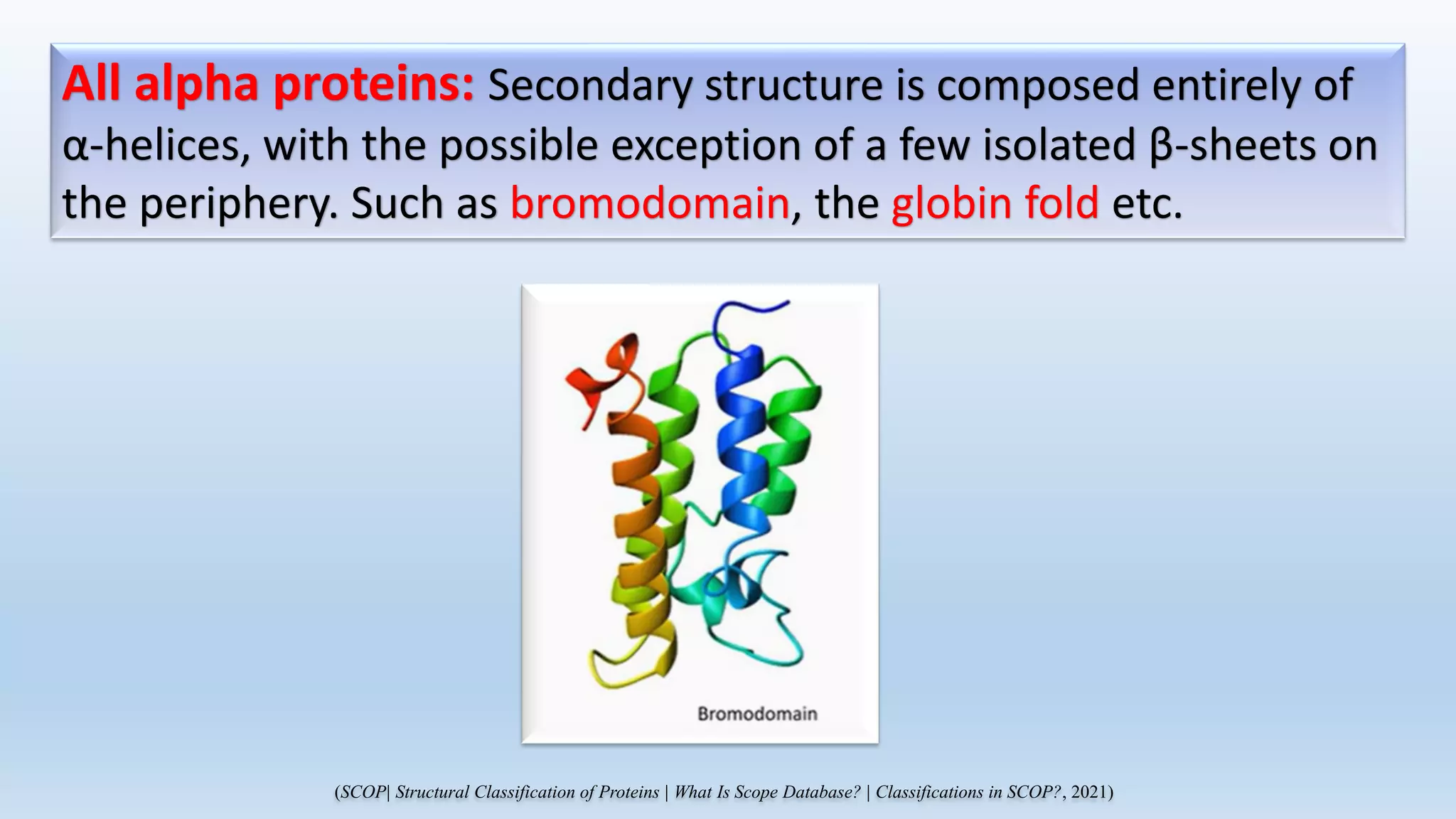 All alpha proteins: Secondary structure is composed entirely of α-helices, with the possible exception of a few isolated β-sheets on the periphery. Such as bromodomain, the globin fold etc.

Bromodomain

(SCOP| Structural Classification of Proteins | What Is Scope Database? | Classifications in SCOP?, 2021)